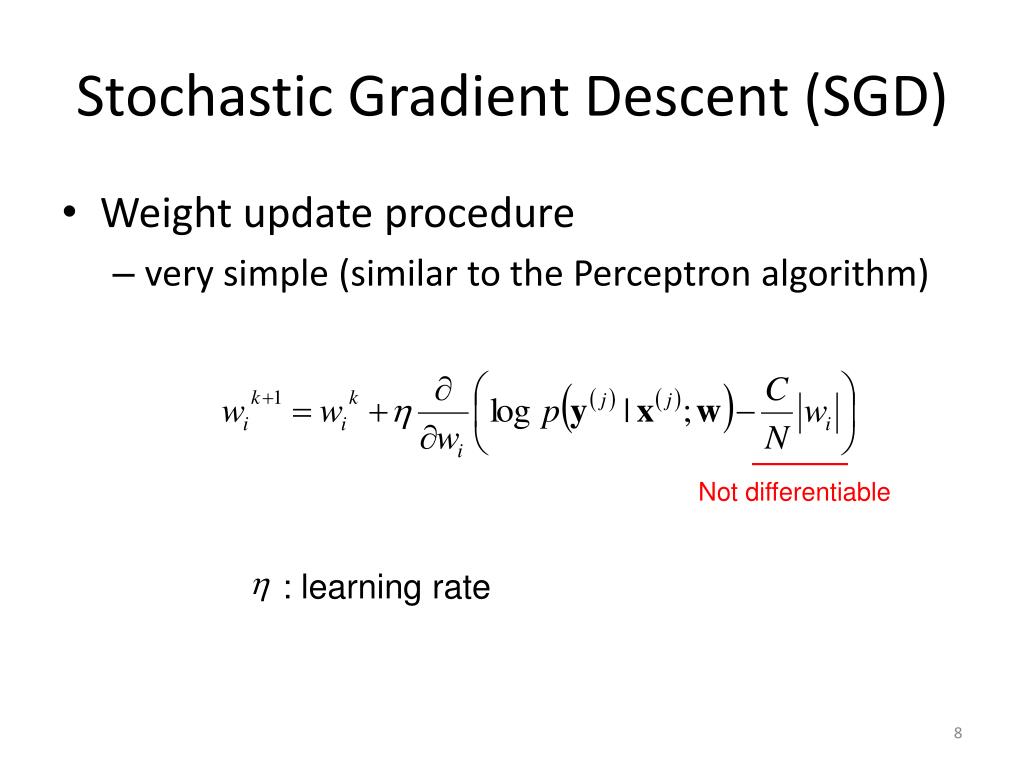 Stochastic Gradient Descent (SGD)

• Weight update procedure
– very simple (similar to the Perceptron algorithm)

$w_i^{k+1} = w_i^k + \eta \frac{\partial}{\partial w_i} \left( \log p\left(\mathbf{y}^{(j)} \mid \mathbf{x}^{(j)}; \mathbf{w}\right) - \frac{C}{N} |w_i| \right)$

Not differentiable

$\eta$ : learning rate

8